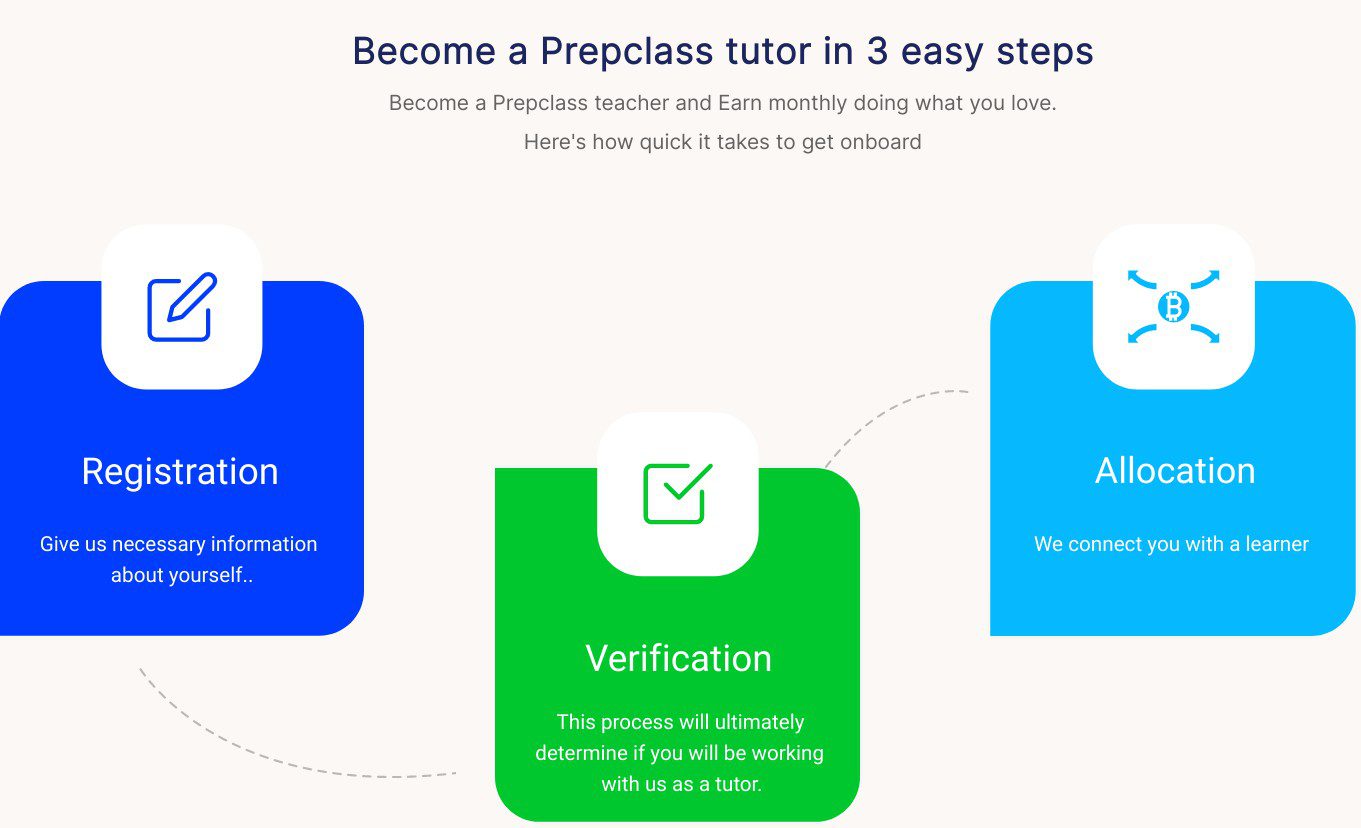 Become a Prepclass tutor in 3 easy steps

Become a Prepclass teacher and Earn monthly doing what you love.

Here's how quick it takes to get onboard

Registration

Give us necessary information about yourself..

Verification

This process will ultimately determine if you will be working with us as a tutor.

Allocation

We connect you with a learner